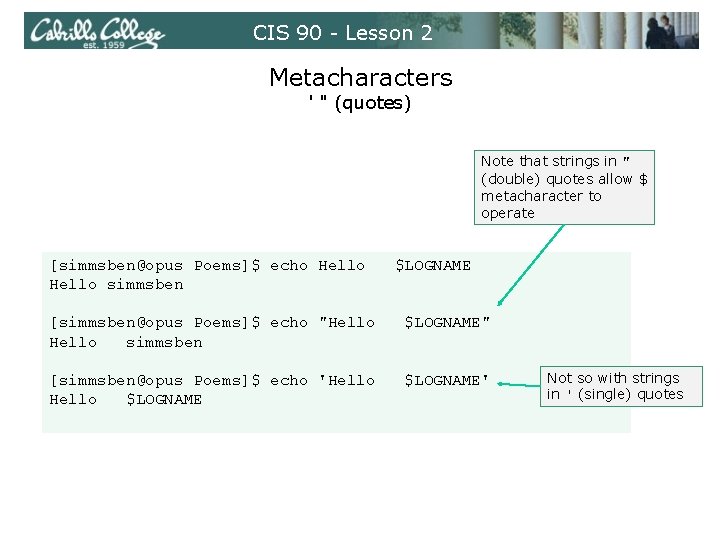 Cabrillo College est. 1959

CIS 90 - Lesson 2

Metacharacters
' " (quotes)

Note that strings in " (double) quotes allow $ metacharacter to operate

[simmsben@opus Poems]$ echo Hello    $LOGNAME
Hello simmsben

[simmsben@opus Poems]$ echo "Hello    $LOGNAME"
Hello    simmsben

[simmsben@opus Poems]$ echo 'Hello    $LOGNAME'
Hello    $LOGNAME

Not so with strings in ' (single) quotes